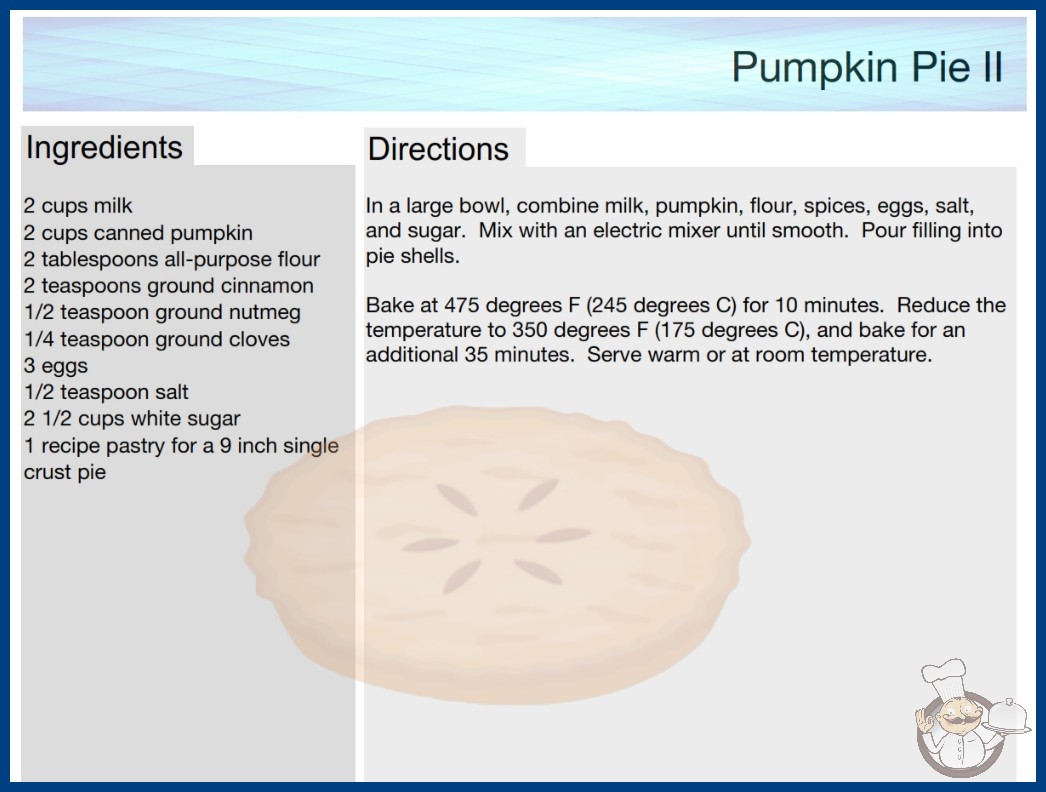 Pumpkin Pie II

Ingredients

2 cups milk
2 cups canned pumpkin
2 tablespoons all-purpose flour
2 teaspoons ground cinnamon
1/2 teaspoon ground nutmeg
1/4 teaspoon ground cloves
3 eggs
1/2 teaspoon salt
2 1/2 cups white sugar
1 recipe pastry for a 9 inch single crust pie

Directions

In a large bowl, combine milk, pumpkin, flour, spices, eggs, salt, and sugar. Mix with an electric mixer until smooth. Pour filling into pie shells.

Bake at 475 degrees F (245 degrees C) for 10 minutes. Reduce the temperature to 350 degrees F (175 degrees C), and bake for an additional 35 minutes. Serve warm or at room temperature.